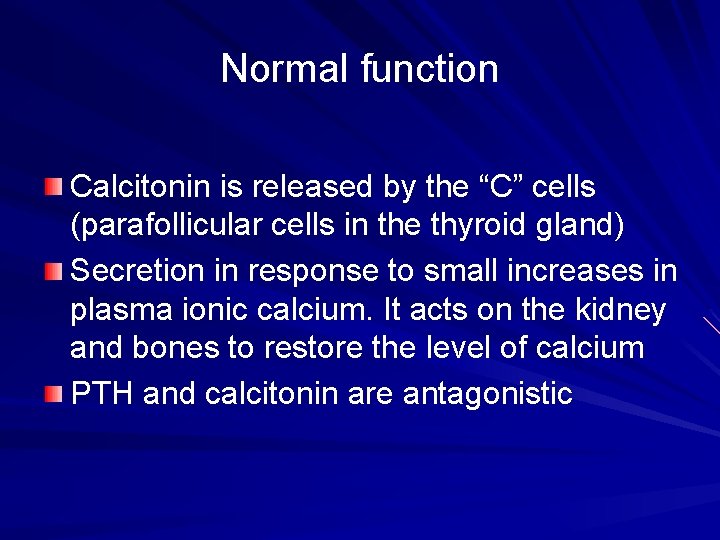 Normal function

Calcitonin is released by the “C” cells (parafollicular cells in the thyroid gland)

Secretion in response to small increases in plasma ionic calcium. It acts on the kidney and bones to restore the level of calcium

PTH and calcitonin are antagonistic